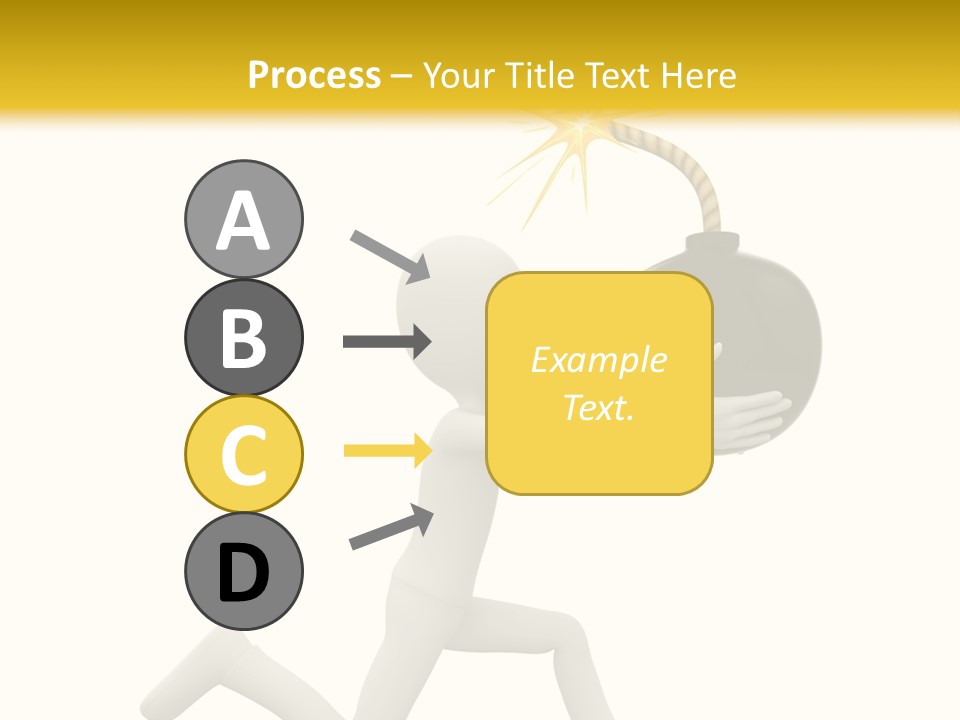 Process – Your Title Text Here

A

B

C

D

Example Text.